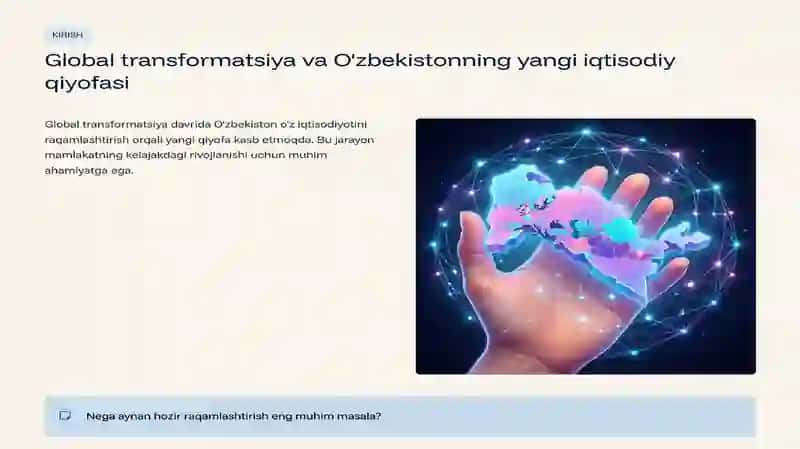 KIRISH

Global transformatsiya va O'zbekistonning yangi iqtisodiy qiyofasi

Global transformatsiya davrida O'zbekiston o'z iqtisodiyotini raqamlashtirish orqali yangi qiyofa kasb etmoqda. Bu jarayon mamlakatning kelajakdagi rivojlanishi uchun muhim ahamiyatga ega.

Nega aynan hozir raqamlashtirish eng muhim masala?